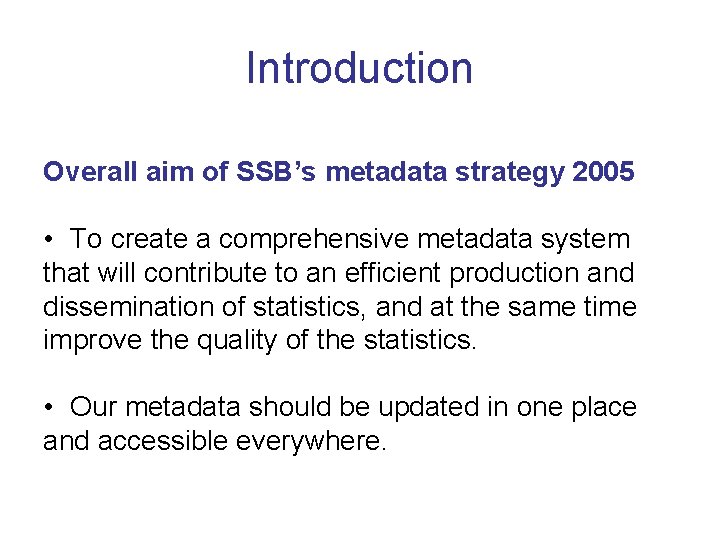 Introduction

Overall aim of SSB's metadata strategy 2005

• To create a comprehensive metadata system that will contribute to an efficient production and dissemination of statistics, and at the same time improve the quality of the statistics.

• Our metadata should be updated in one place and accessible everywhere.